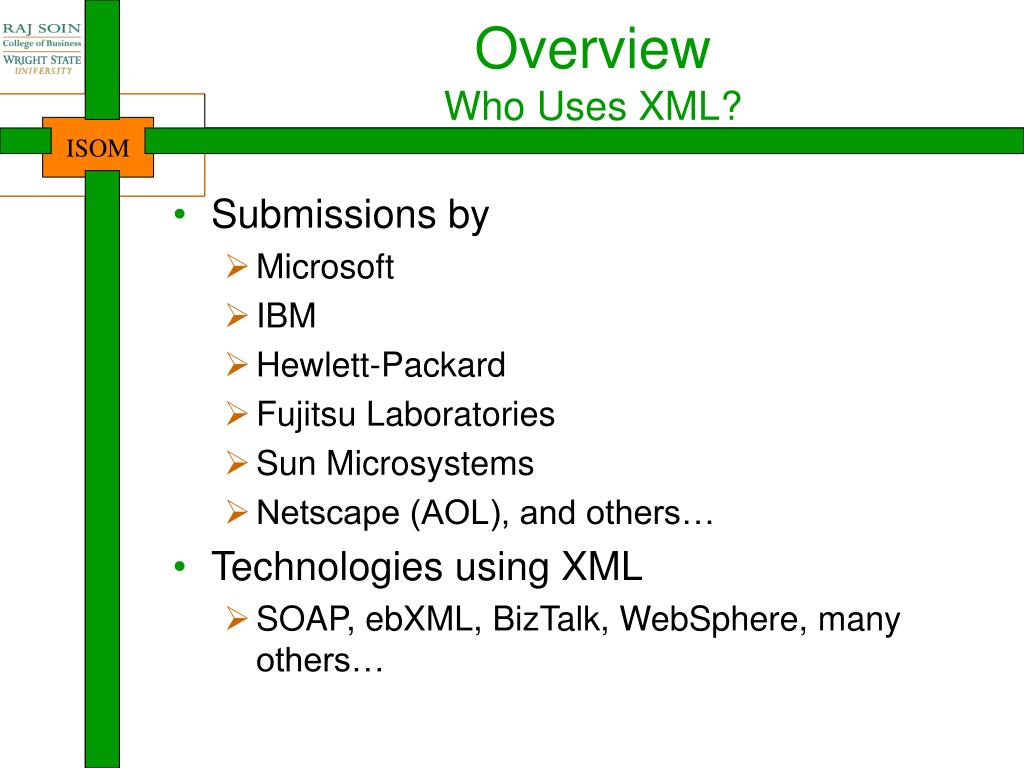 RAJ SOIN
College of Business
WRIGHT STATE
UNIVERSITY

ISOM

Overview
Who Uses XML?

• Submissions by
  ➢ Microsoft
  ➢ IBM
  ➢ Hewlett-Packard
  ➢ Fujitsu Laboratories
  ➢ Sun Microsystems
  ➢ Netscape (AOL), and others…
• Technologies using XML
  ➢ SOAP, ebXML, BizTalk, WebSphere, many others…